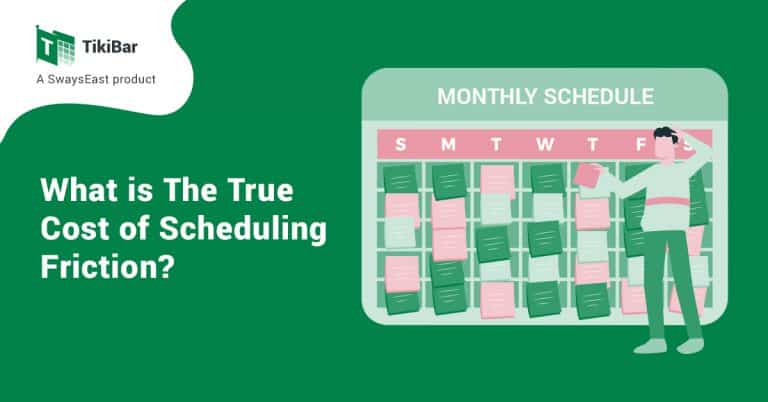 TikiBar
A SwaysEast product

What is The True Cost of Scheduling Friction?

MONTHLY SCHEDULE

S M T W T F S